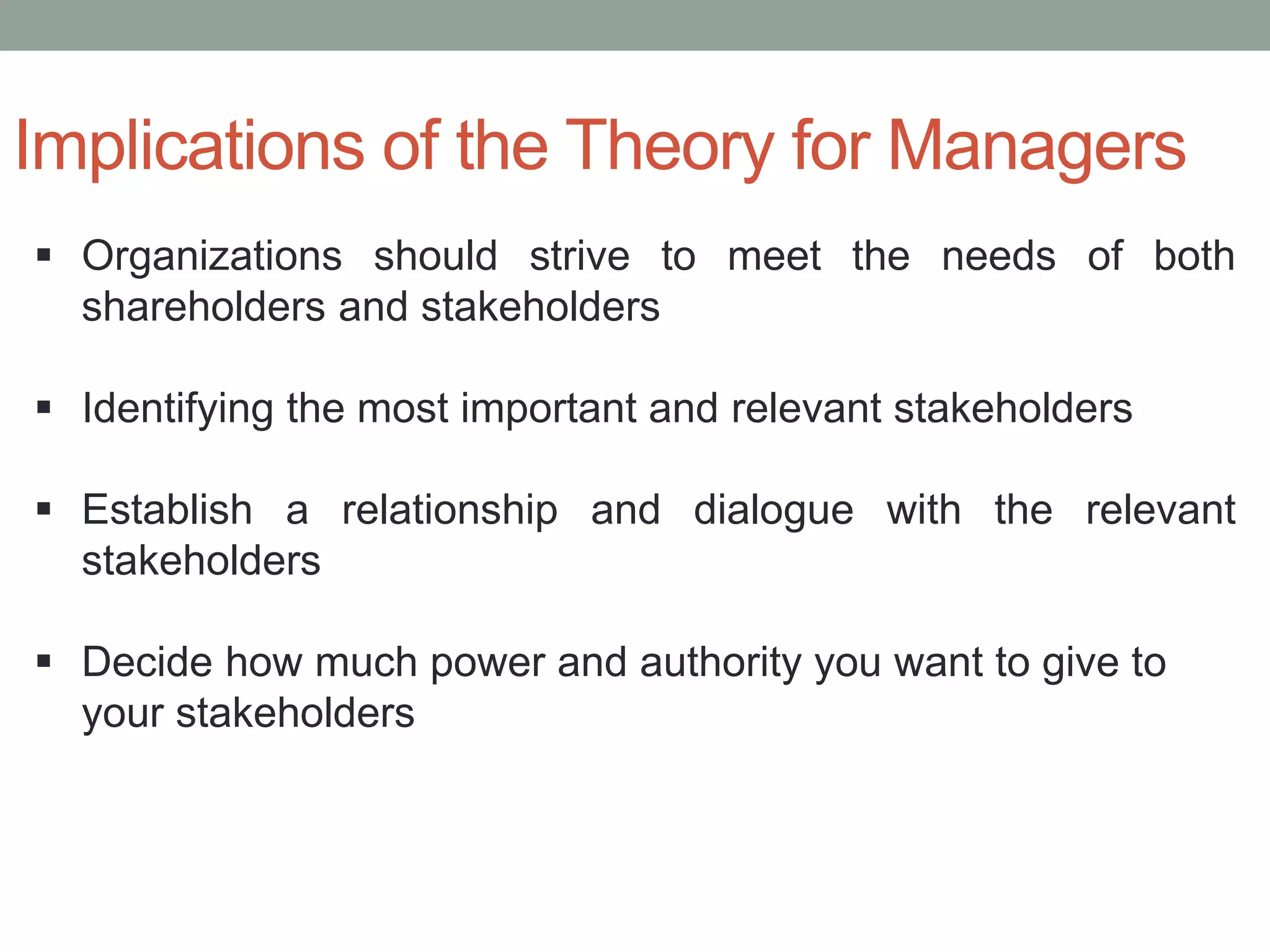 Implications of the Theory for Managers

▪ Organizations should strive to meet the needs of both shareholders and stakeholders

▪ Identifying the most important and relevant stakeholders

▪ Establish a relationship and dialogue with the relevant stakeholders

▪ Decide how much power and authority you want to give to your stakeholders